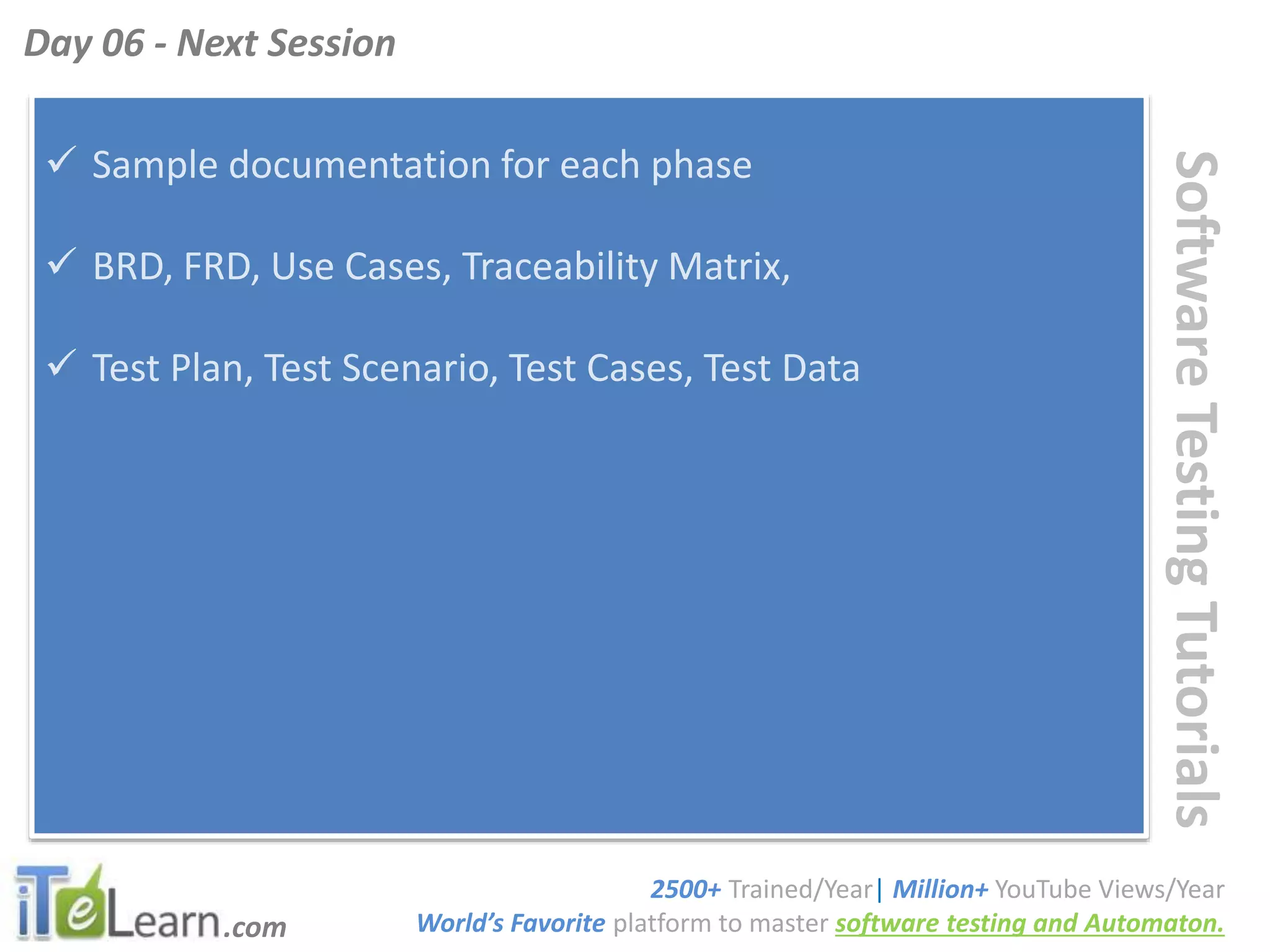 Day 06 - Next Session

✓ Sample documentation for each phase

✓ BRD, FRD, Use Cases, Traceability Matrix,

✓ Test Plan, Test Scenario, Test Cases, Test Data

Software Testing Tutorials

iTeLearn.com

2500+ Trained/Year | Million+ YouTube Views/Year
World's Favorite platform to master software testing and Automaton.